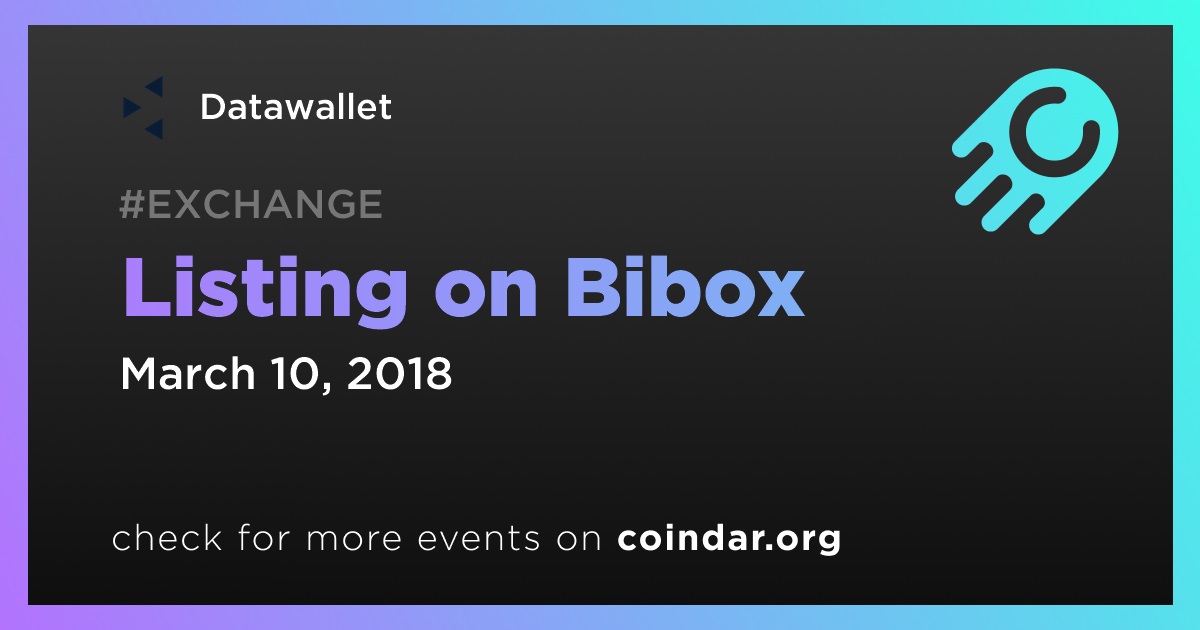 Datawallet

#EXCHANGE

Listing on Bibox

March 10, 2018

check for more events on coindar.org